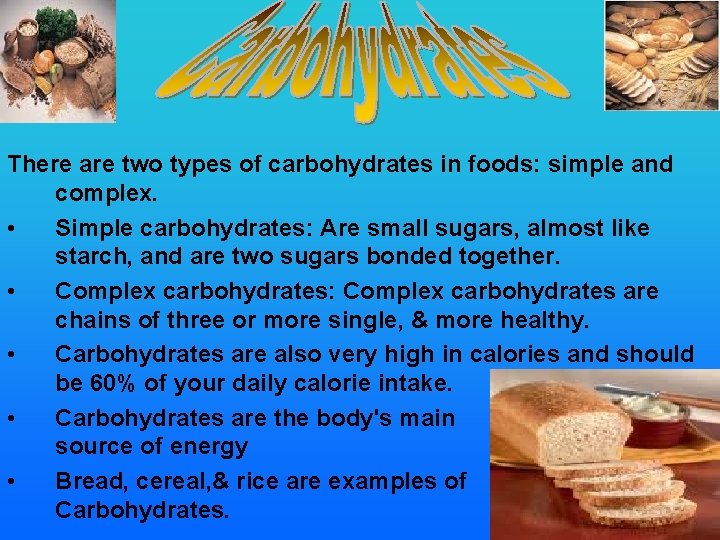 Carbohydrates

There are two types of carbohydrates in foods: simple and complex.

• Simple carbohydrates: Are small sugars, almost like starch, and are two sugars bonded together.

• Complex carbohydrates: Complex carbohydrates are chains of three or more single, & more healthy.

• Carbohydrates are also very high in calories and should be 60% of your daily calorie intake.

• Carbohydrates are the body's main source of energy

• Bread, cereal,& rice are examples of Carbohydrates.